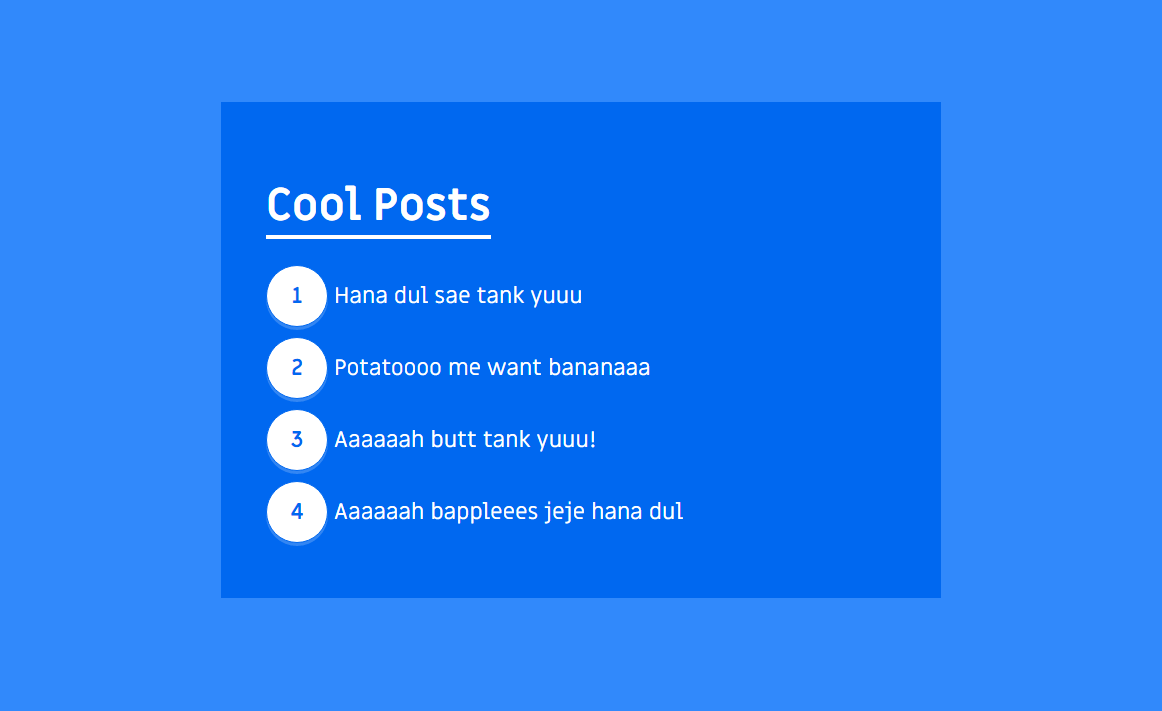 Cool Posts

1 Hana dul sae tank yuuu

2 Potatoooo me want bananaaa

3 Aaaaaah butt tank yuuu!

4 Aaaaaah bappleees jeje hana dul